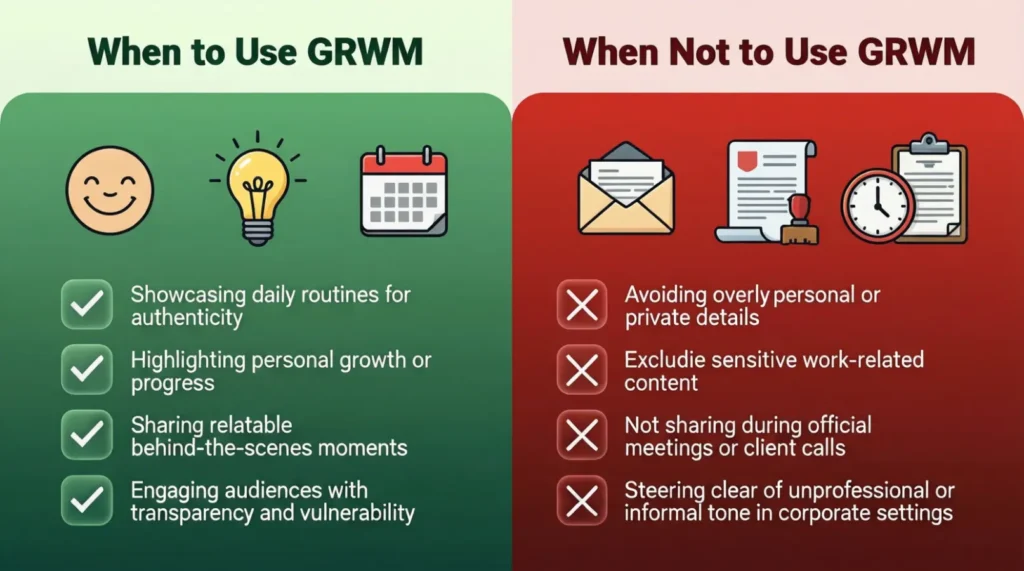 When to Use GRWM

Showcasing daily routines for authenticity

Highlighting personal growth or progress

Sharing relatable behind-the-scenes moments

Engaging audiences with transparency and vulnerability

When Not to Use GRWM

Avoiding overly personal or private details

Excludie sensitive work-related content

Not sharing during official meetings or client calls

Steering clear of unprofessional or informal tone in corporate settings